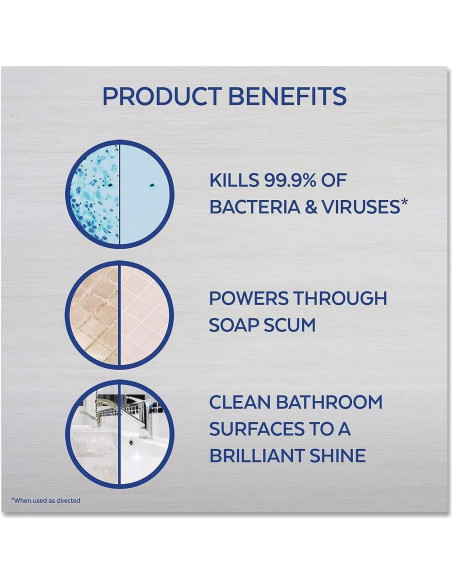 PRODUCT BENEFITS

KILLS 99.9% OF BACTERIA & VIRUSES*

POWERS THROUGH SOAP SCUM

CLEAN BATHROOM SURFACES TO A BRILLIANT SHINE

*When used as directed